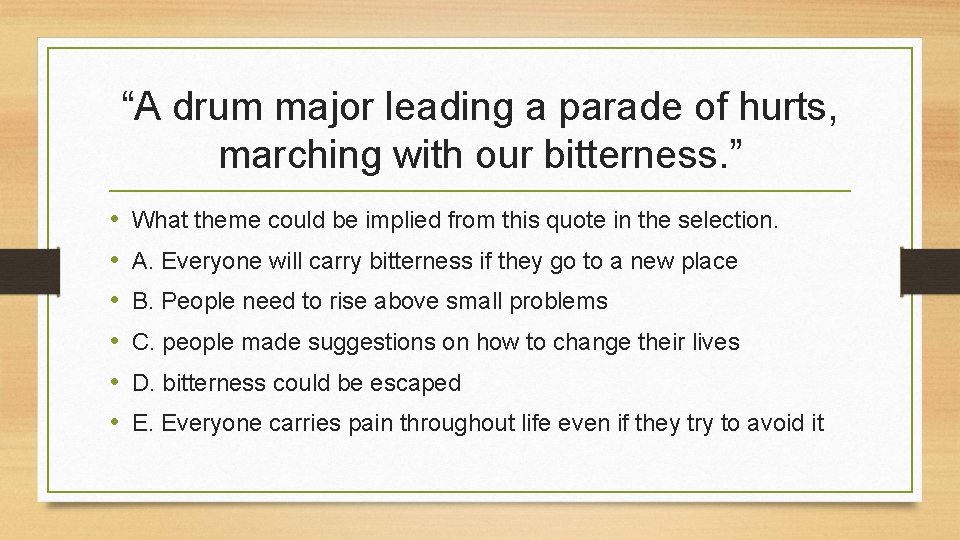 “A drum major leading a parade of hurts, marching with our bitterness.”

• What theme could be implied from this quote in the selection.
• A. Everyone will carry bitterness if they go to a new place
• B. People need to rise above small problems
• C. people made suggestions on how to change their lives
• D. bitterness could be escaped
• E. Everyone carries pain throughout life even if they try to avoid it